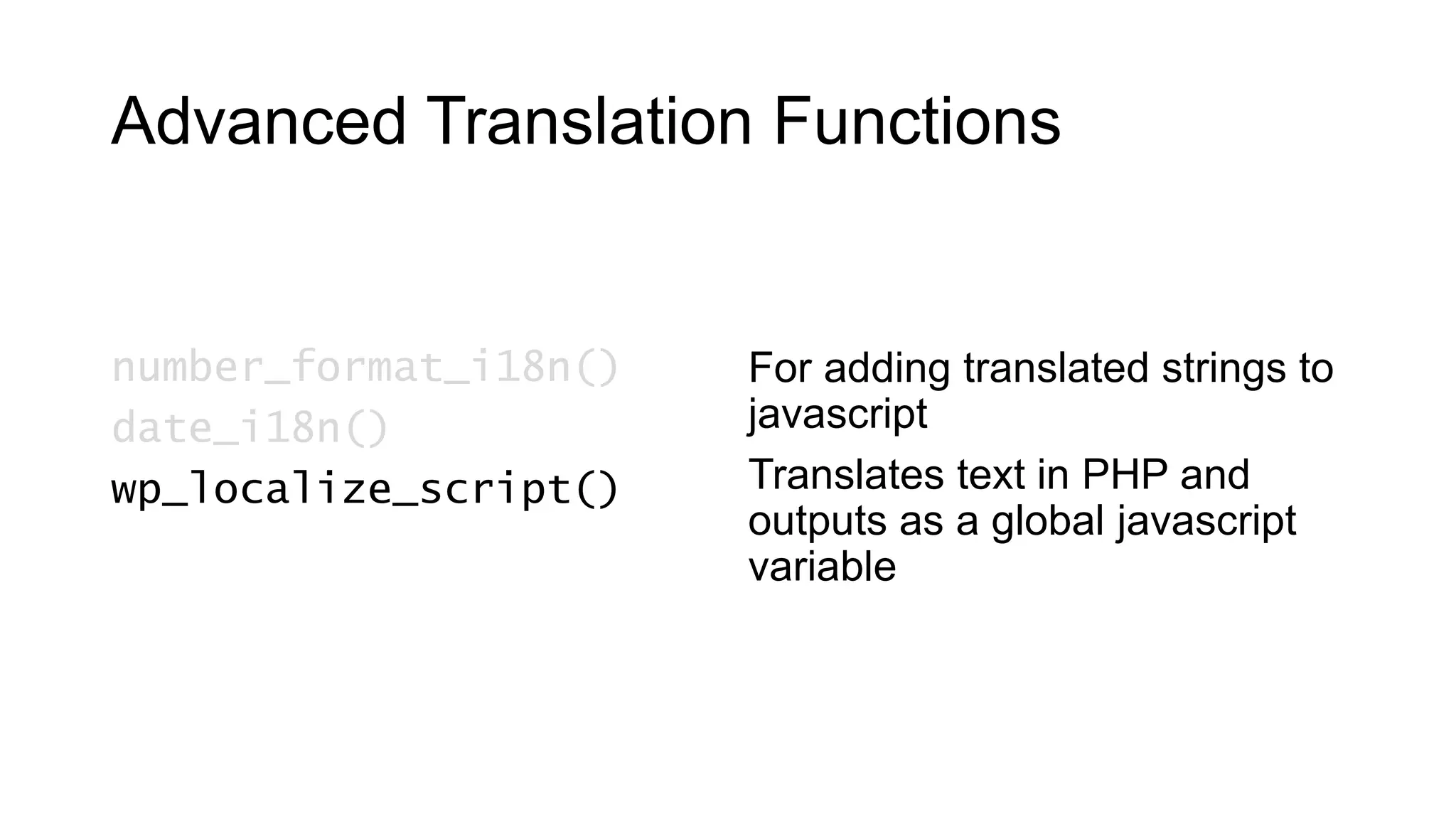 Advanced Translation Functions

number_format_i18n()
date_i18n()
wp_localize_script()

For adding translated strings to javascript

Translates text in PHP and outputs as a global javascript variable